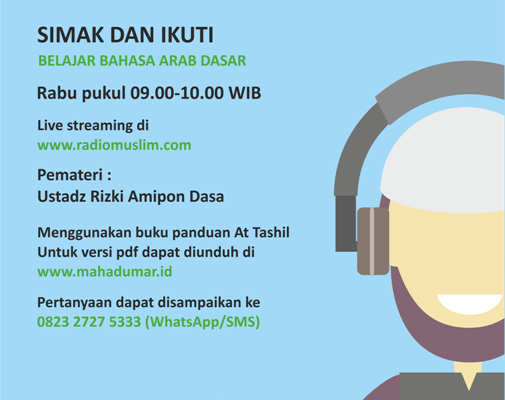 SIMAK DAN IKUTI

BELAJAR BAHASA ARAB DASAR

Rabu pukul 09.00-10.00 WIB

Live streaming di
www.radiomuslim.com

Pemateri :
Ustadz Rizki Amipon Dasa

Menggunakan buku panduan At Tashil
Untuk versi pdf dapat diunduh di
www.mahadumar.id

Pertanyaan dapat disampaikan ke
0823 2727 5333 (WhatsApp/SMS)